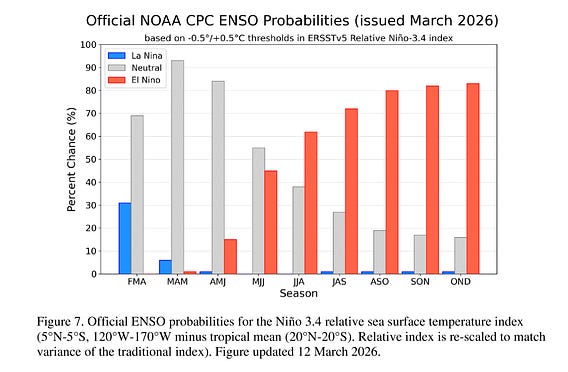 Official NOAA CPC ENSO Probabilities (issued March 2026)

based on -0.5°/+0.5°C thresholds in ERSSTv5 Relative Niño-3.4 index

La Nina
Neutral
El Nino

Percent Chance (%)

100
90
80
70
60
50
40
30
20
10
0

FMA MAM AMJ MJJ JJA JAS ASO SON OND

Season

Figure 7. Official ENSO probabilities for the Niño 3.4 relative sea surface temperature index (5°N-5°S, 120°W-170°W minus tropical mean (20°N-20°S). Relative index is re-scaled to match variance of the traditional index). Figure updated 12 March 2026.